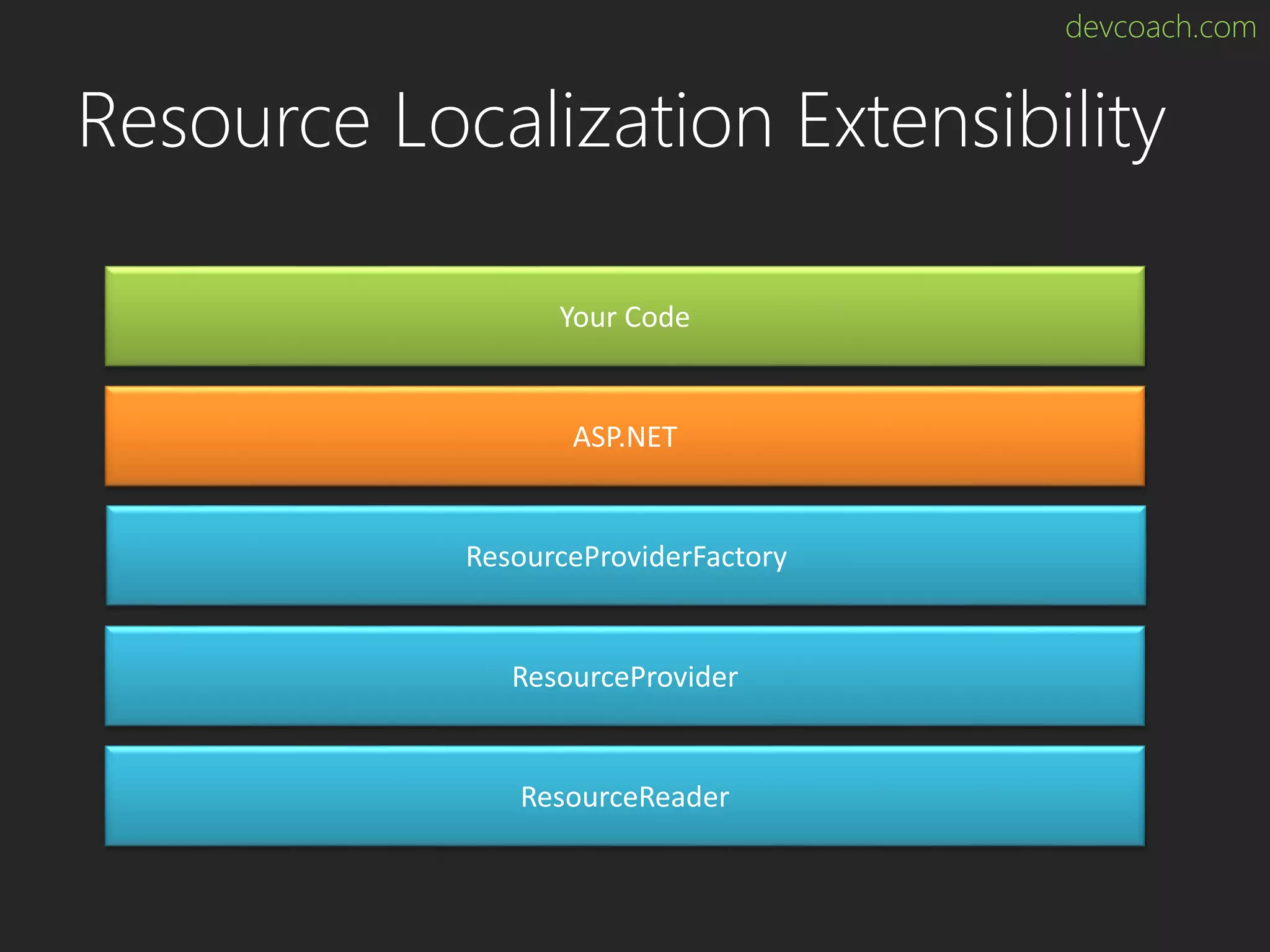 devcoach.com

Resource Localization Extensibility

Your Code

ASP.NET

ResourceProviderFactory

ResourceProvider

ResourceReader